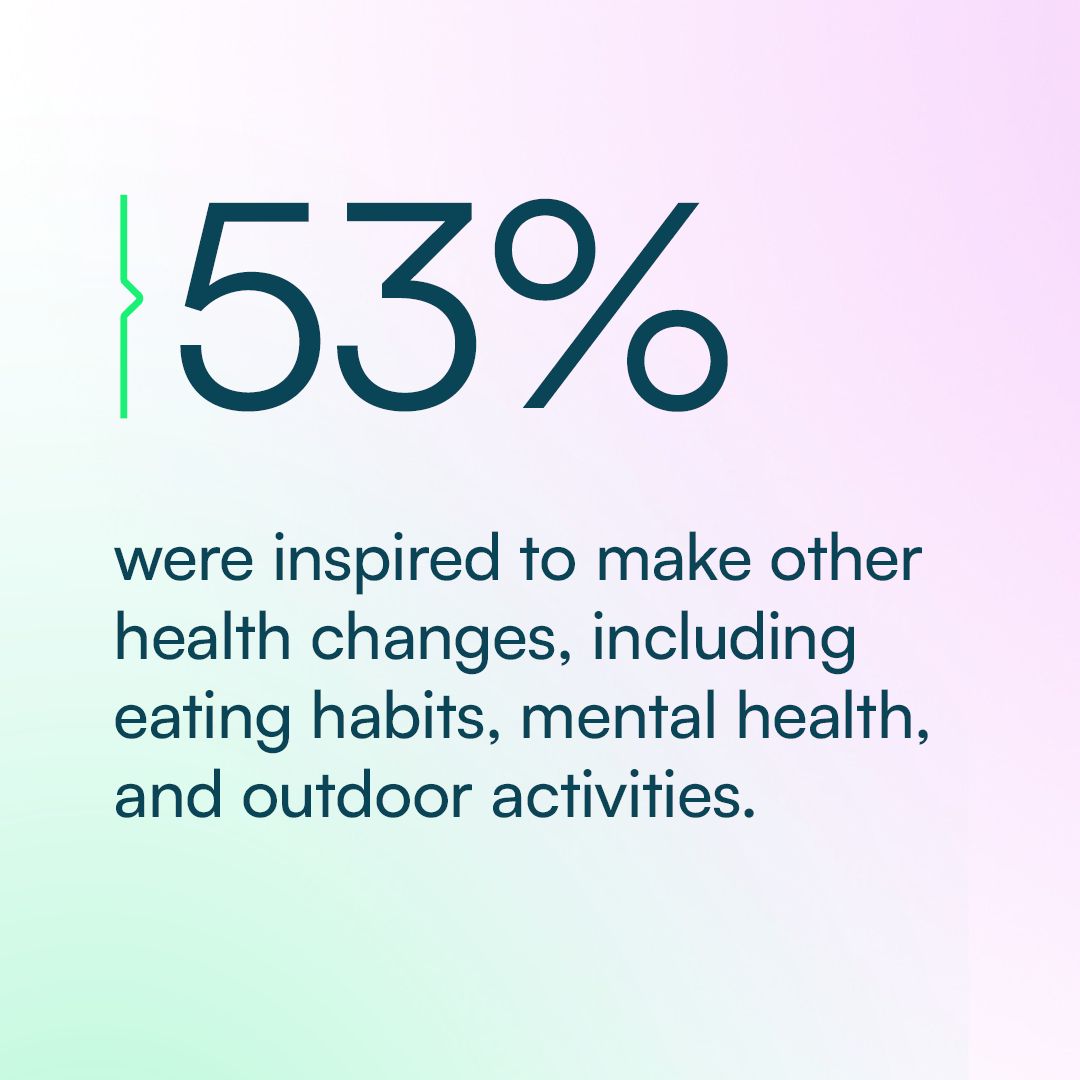 53%

were inspired to make other health changes, including eating habits, mental health, and outdoor activities.